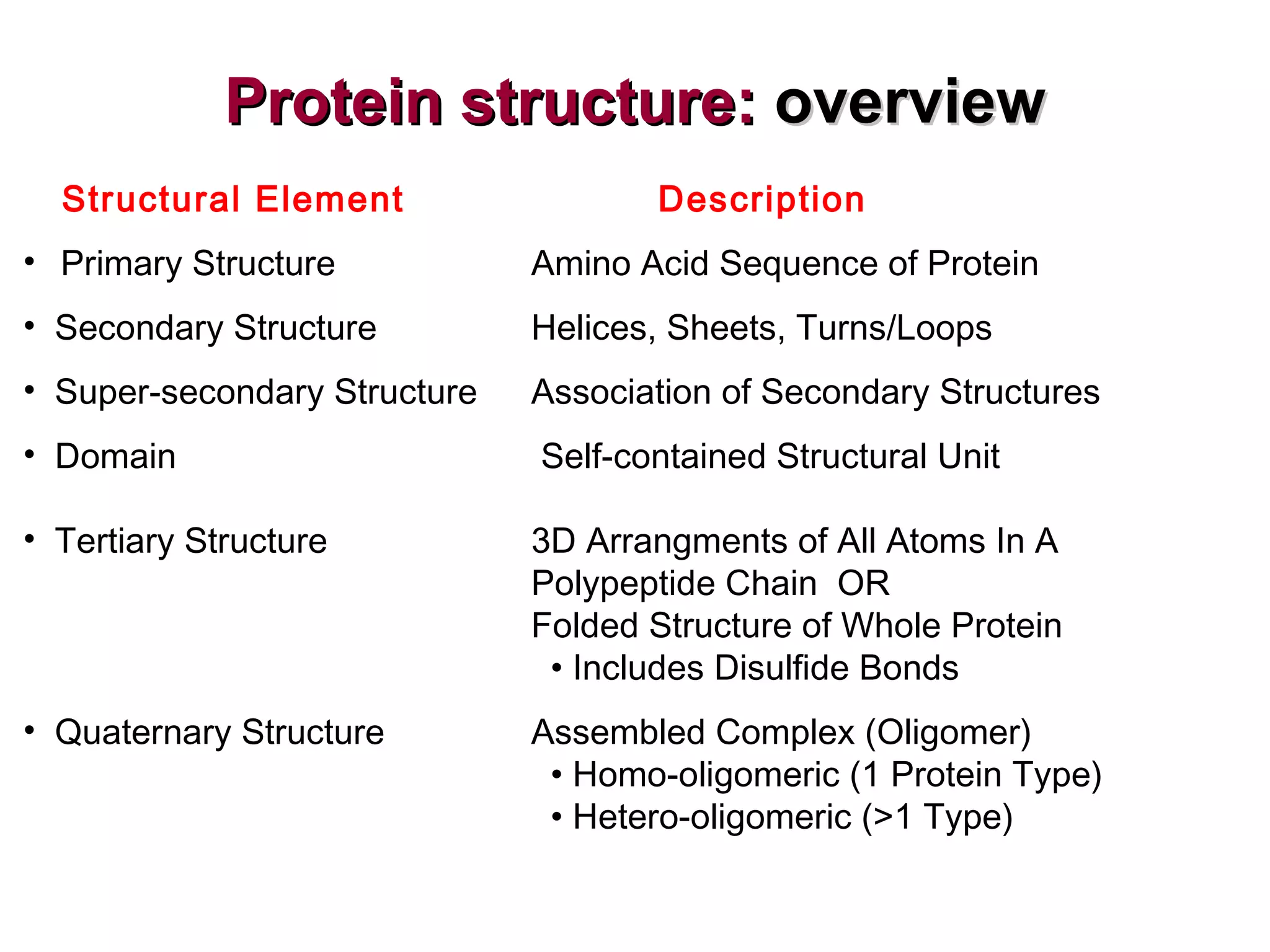 Protein structure: overview

| Structural Element | Description |
|---|---|
| • Primary Structure | Amino Acid Sequence of Protein |
| • Secondary Structure | Helices, Sheets, Turns/Loops |
| • Super-secondary Structure | Association of Secondary Structures |
| • Domain | Self-contained Structural Unit |
| • Tertiary Structure | 3D Arrangments of All Atoms In A Polypeptide Chain OR Folded Structure of Whole Protein • Includes Disulfide Bonds |
| • Quaternary Structure | Assembled Complex (Oligomer) • Homo-oligomeric (1 Protein Type) • Hetero-oligomeric (>1 Type) |